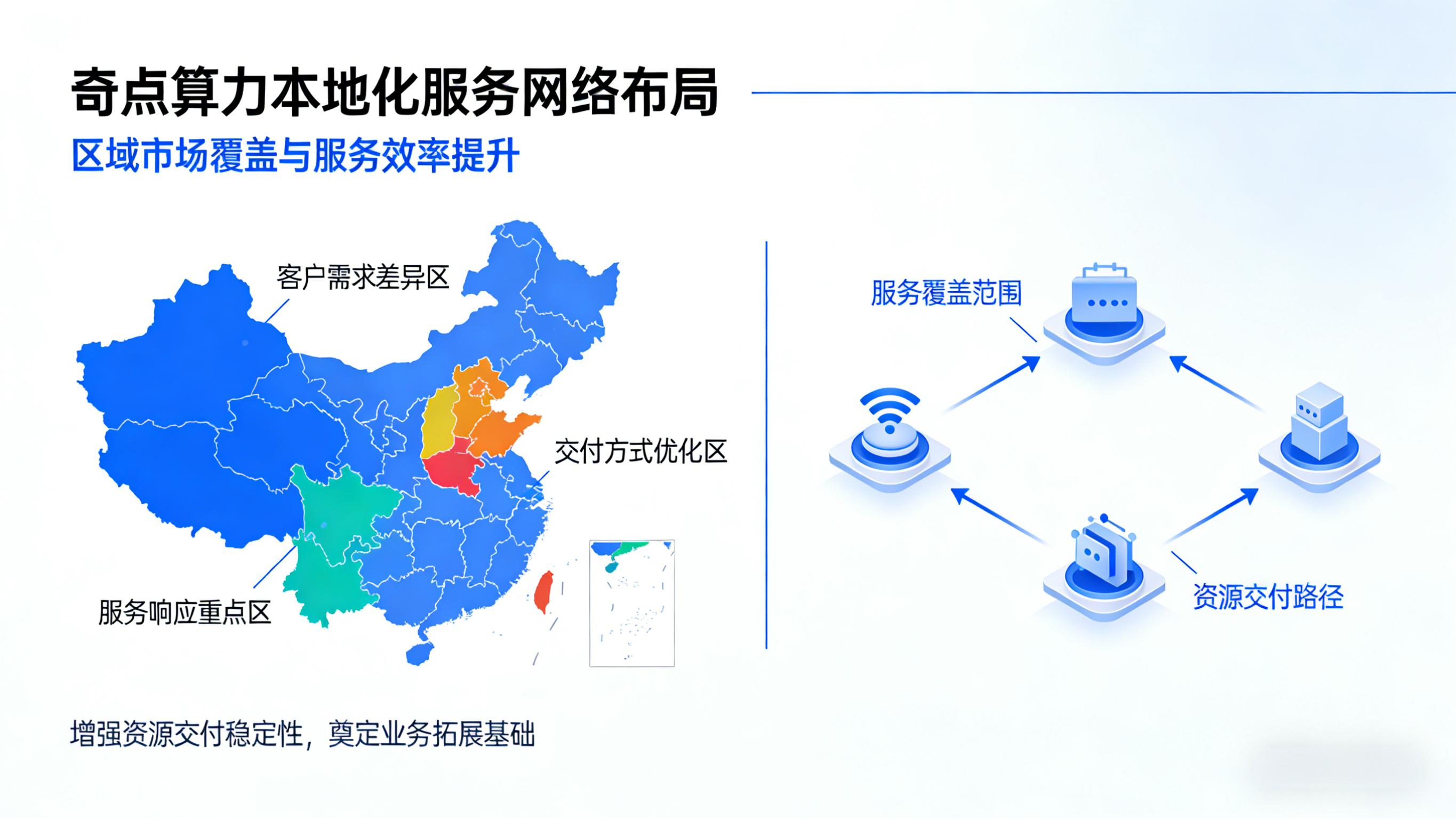 奇点算力本地化服务网络布局

区域市场覆盖与服务效率提升

客户需求差异区

交付方式优化区

服务响应重点区

服务覆盖范围

资源交付路径

增强资源交付稳定性，奠定业务拓展基础